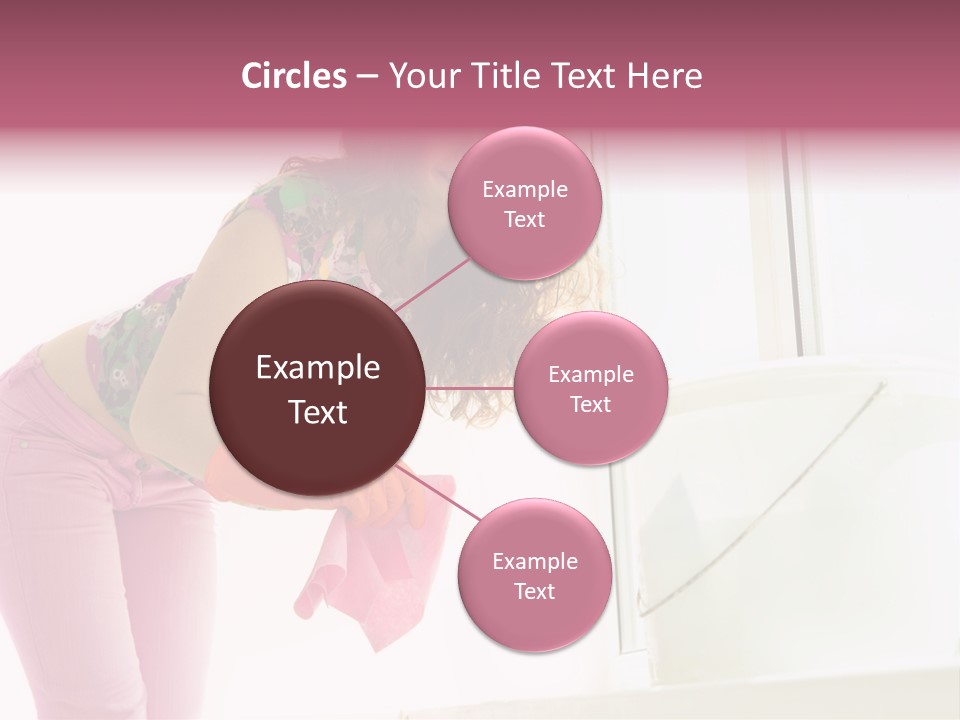 Circles – Your Title Text Here

Example Text

Example Text

Example Text

Example Text